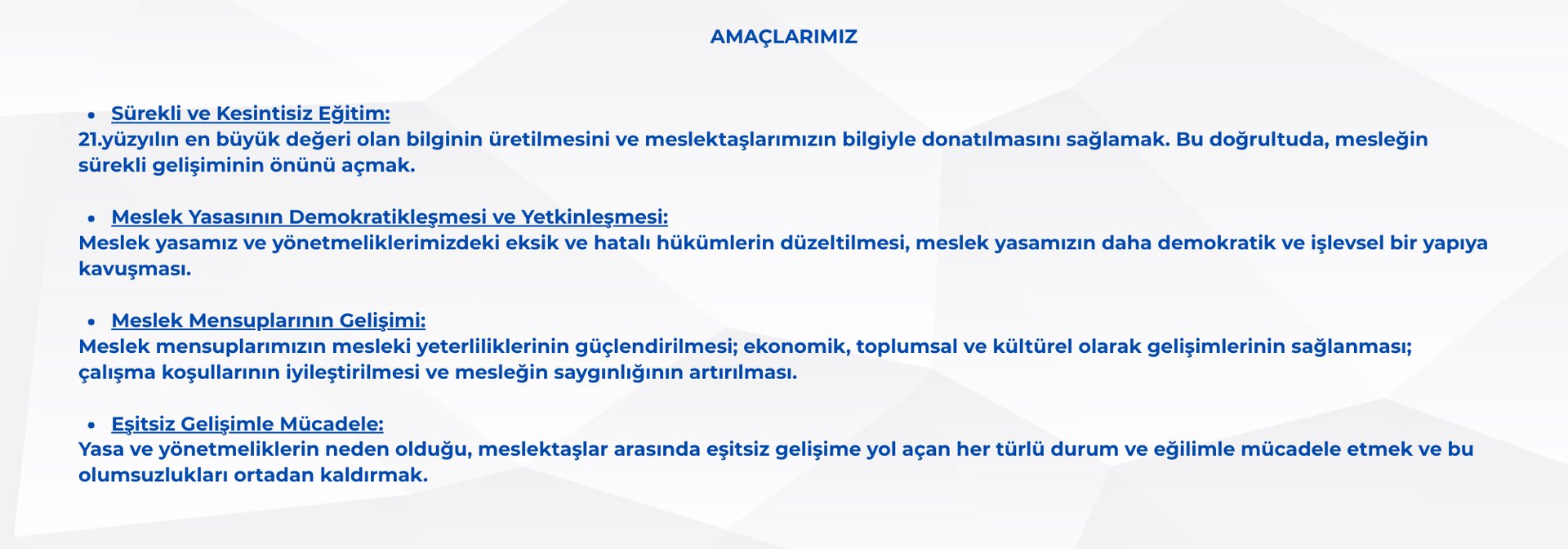 AMAÇLARIMIZ

• Sürekli ve Kesintisiz Eğitim:
21.yüzyılın en büyük değeri olan bilginin üretilmesini ve meslektaşlarımızın bilgiyle donatılmasını sağlamak. Bu doğrultuda, mesleğin sürekli gelişiminin önünü açmak.

• Meslek Yasasının Demokratikleşmesi ve Yetkinleşmesi:
Meslek yasamız ve yönetmeliklerimizdeki eksik ve hatalı hükümlerin düzeltilmesi, meslek yasamızın daha demokratik ve işlevsel bir yapıya kavuşması.

• Meslek Mensuplarının Gelişimi:
Meslek mensuplarımızın mesleki yeterliliklerinin güçlendirilmesi; ekonomik, toplumsal ve kültürel olarak gelişimlerinin sağlanması; çalışma koşullarının iyileştirilmesi ve mesleğin saygınlığının artırılması.

• Eşitsiz Gelişimle Mücadele:
Yasa ve yönetmeliklerin neden olduğu, meslektaşlar arasında eşitsiz gelişime yol açan her türlü durum ve eğilimle mücadele etmek ve bu olumsuzlukları ortadan kaldırmak.